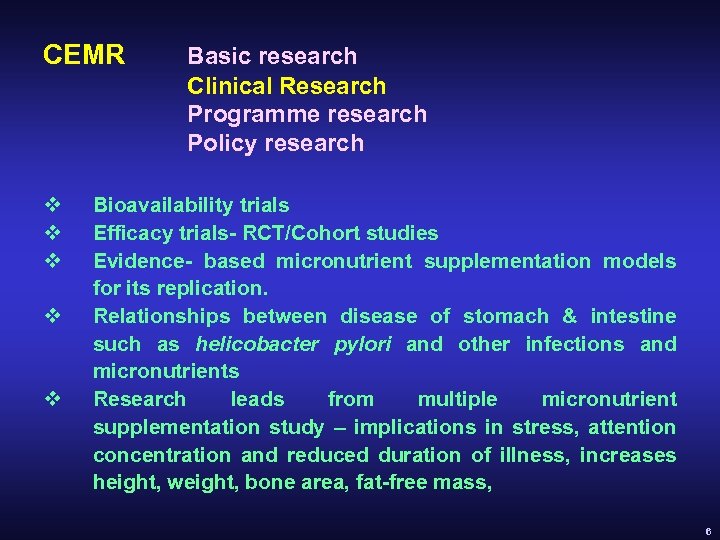 CEMR Basic research
Clinical Research
Programme research
Policy research

❖ Bioavailability trials
❖ Efficacy trials- RCT/Cohort studies
❖ Evidence- based micronutrient supplementation models for its replication.
❖ Relationships between disease of stomach & intestine such as helicobacter pylori and other infections and micronutrients
❖ Research leads from multiple micronutrient supplementation study – implications in stress, attention concentration and reduced duration of illness, increases height, weight, bone area, fat-free mass,

6